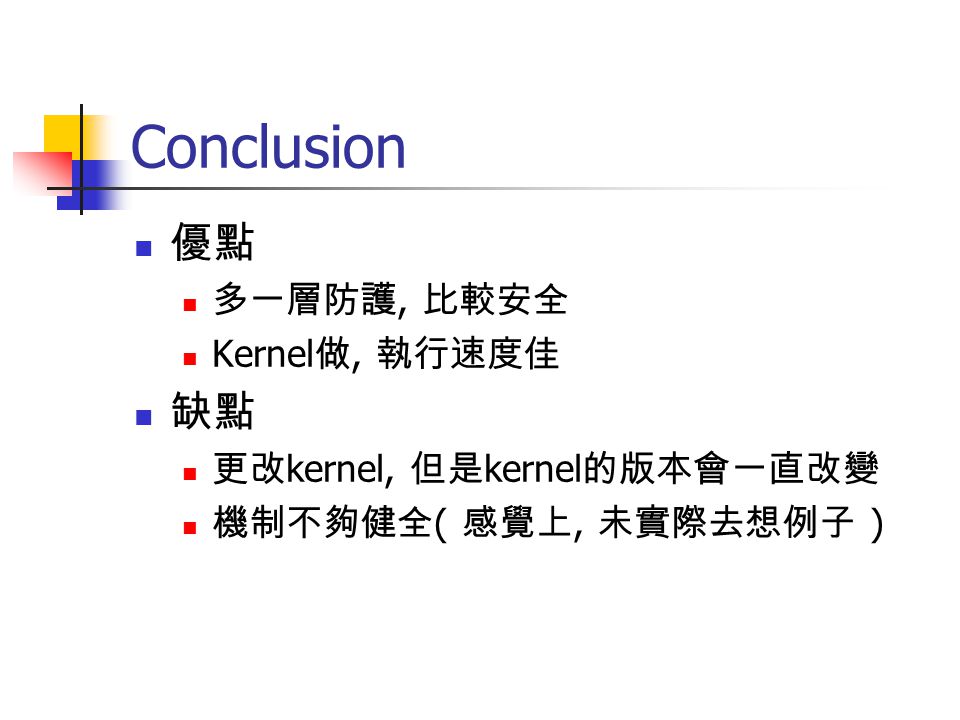 Conclusion

- 優點
  - 多一層防護, 比較安全
  - Kernel做, 執行速度佳
- 缺點
  - 更改kernel, 但是kernel的版本會一直改變
  - 機制不夠健全( 感覺上, 未實際去想例子 )